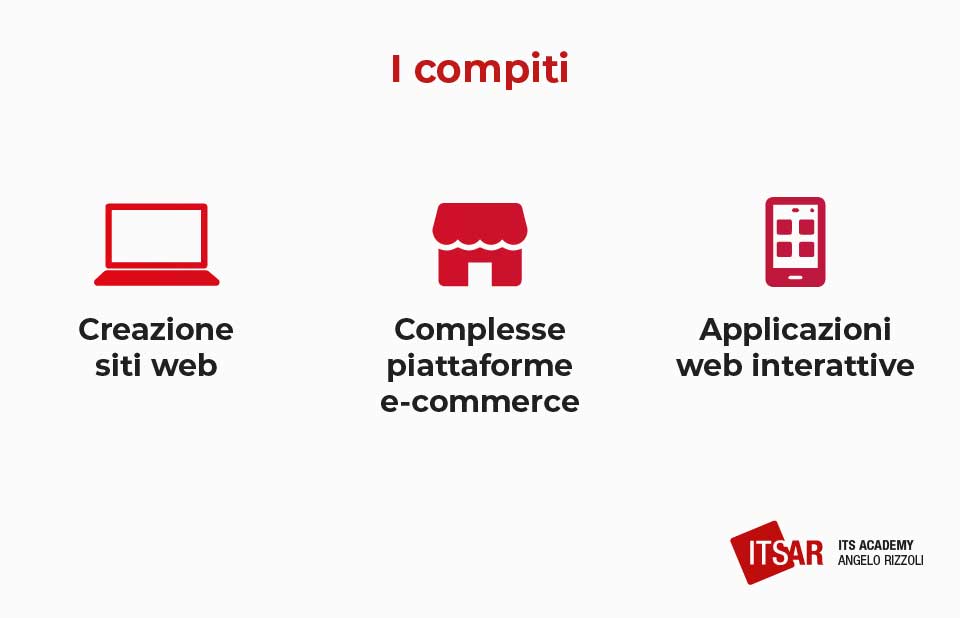 I compiti

Creazione siti web

Complesse piattaforme e-commerce

Applicazioni web interattive

ITSAR ITS ACADEMY ANGELO RIZZOLI